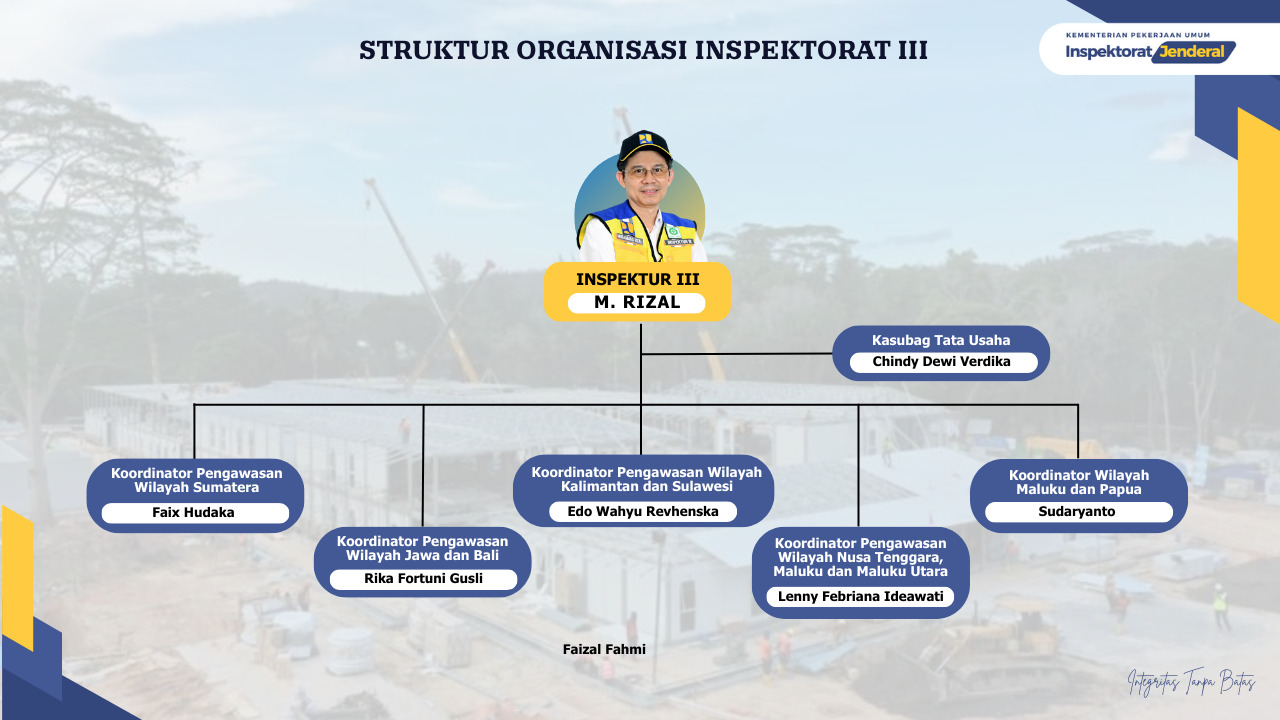 STRUKTUR ORGANISASI INSPEKTORAT III

KEMENTERIAN PEKERJAAN UMUM
Inspektorat Jenderal

INSPEKTUR III
M. RIZAL

Kasubag Tata Usaha
Chindy Dewi Verdika

Koordinator Pengawasan Wilayah Sumatera
Faix Hudaka

Koordinator Pengawasan Wilayah Jawa dan Bali
Rika Fortuni Gusli

Koordinator Pengawasan Wilayah Kalimantan dan Sulawesi
Edo Wahyu Revhenska

Koordinator Pengawasan Wilayah Nusa Tenggara, Maluku dan Maluku Utara
Lenny Febriana Ideawati

Koordinator Wilayah Maluku dan Papua
Sudaryanto

Faizal Fahmi

Integritas Tanpa Batas